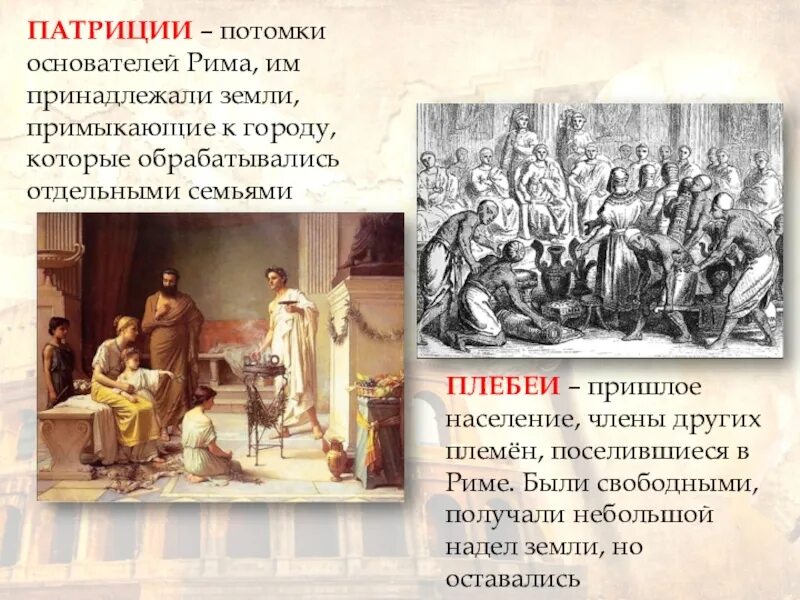 ПАТРИЦИИ – потомки основателей Рима, им принадлежали земли, примыкающие к городу, которые обрабатывались отдельными семьями

ПЛЕБЕИ – пришлое население, члены других племён, поселившиеся в Риме. Были свободными, получали небольшой надел земли, но оставались